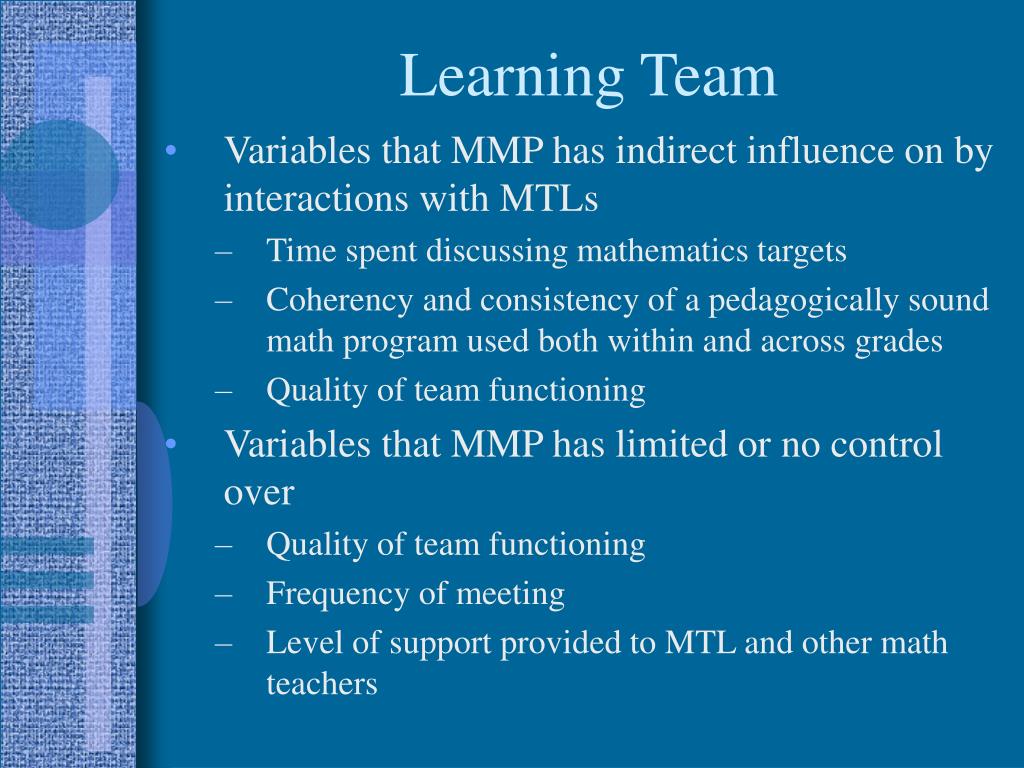 Learning Team

• Variables that MMP has indirect influence on by interactions with MTLs
– Time spent discussing mathematics targets
– Coherency and consistency of a pedagogically sound math program used both within and across grades
– Quality of team functioning

• Variables that MMP has limited or no control over
– Quality of team functioning
– Frequency of meeting
– Level of support provided to MTL and other math teachers